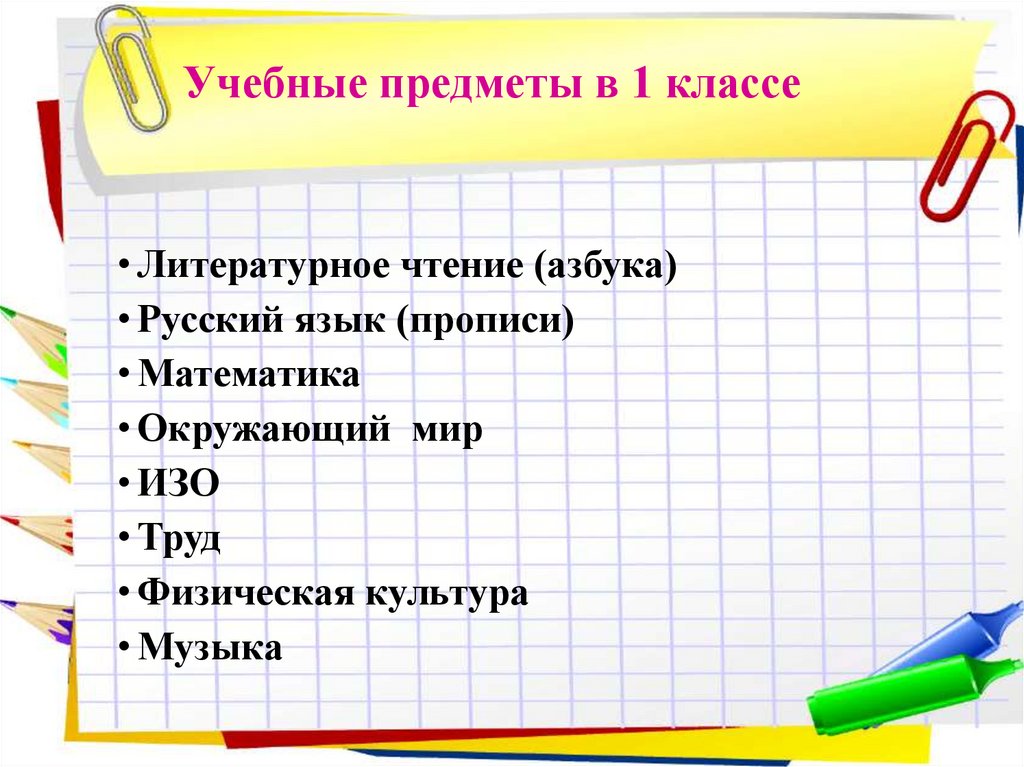 Учебные предметы в 1 классе

• Литературное чтение (азбука)
• Русский язык (прописи)
• Математика
• Окружающий мир
• ИЗО
• Труд
• Физическая культура
• Музыка